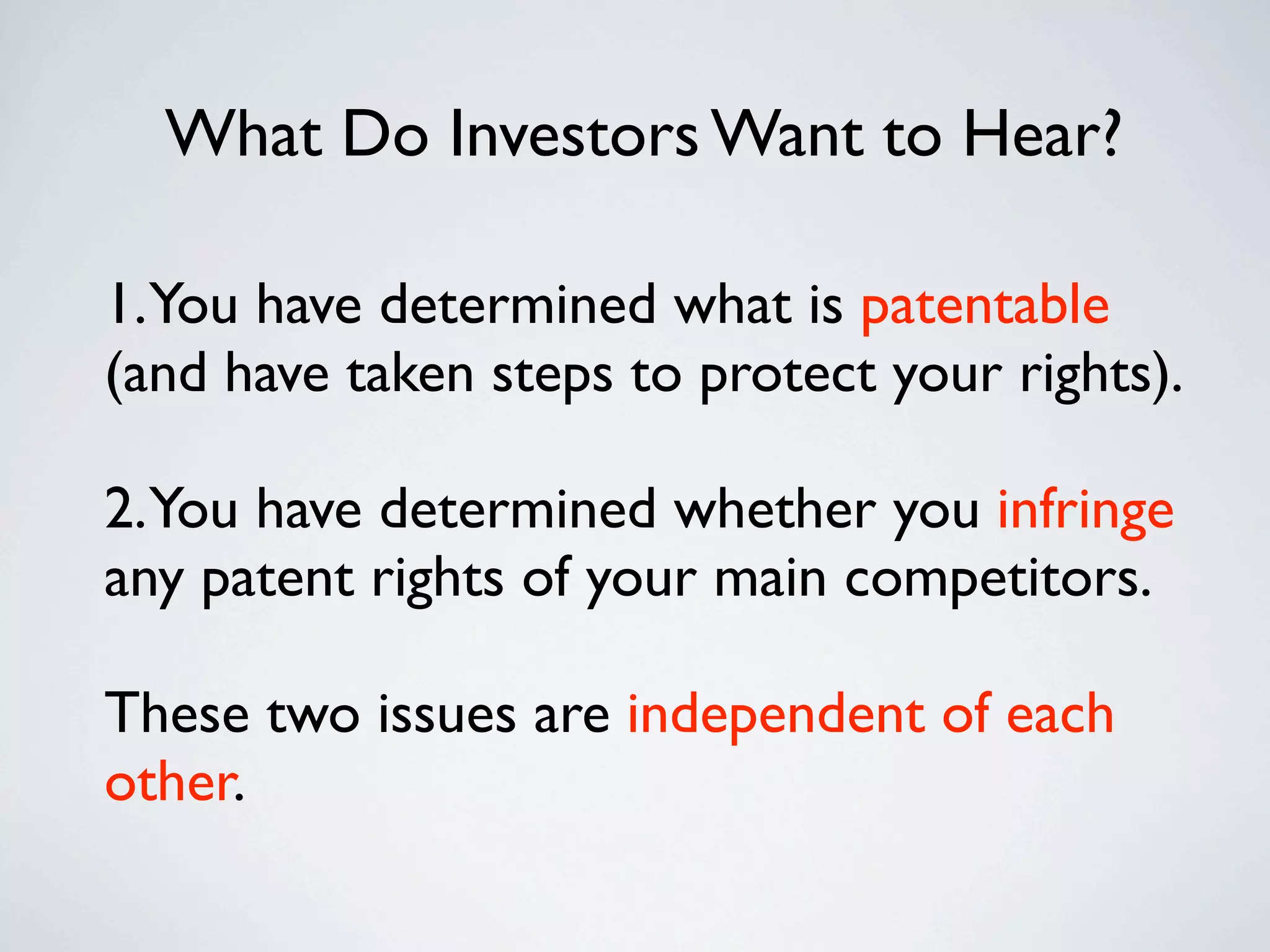 What Do Investors Want to Hear?

1. You have determined what is patentable (and have taken steps to protect your rights).

2. You have determined whether you infringe any patent rights of your main competitors.

These two issues are independent of each other.